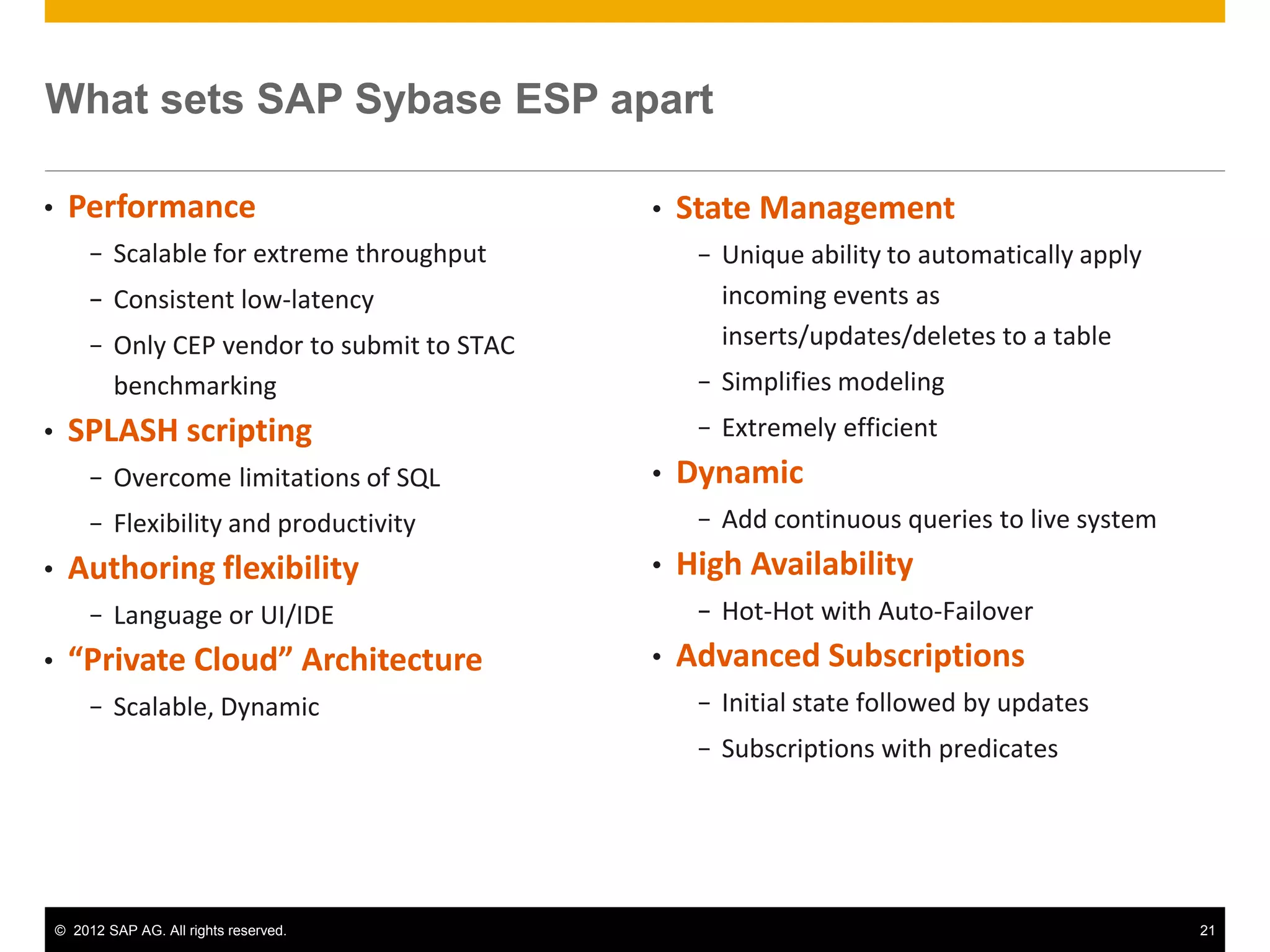 What sets SAP Sybase ESP apart

• Performance
– Scalable for extreme throughput
– Consistent low-latency
– Only CEP vendor to submit to STAC benchmarking
• SPLASH scripting
– Overcome limitations of SQL
– Flexibility and productivity
• Authoring flexibility
– Language or UI/IDE
• “Private Cloud” Architecture
– Scalable, Dynamic

• State Management
– Unique ability to automatically apply incoming events as inserts/updates/deletes to a table
– Simplifies modeling
– Extremely efficient
• Dynamic
– Add continuous queries to live system
• High Availability
– Hot-Hot with Auto-Failover
• Advanced Subscriptions
– Initial state followed by updates
– Subscriptions with predicates

© 2012 SAP AG. All rights reserved. 21